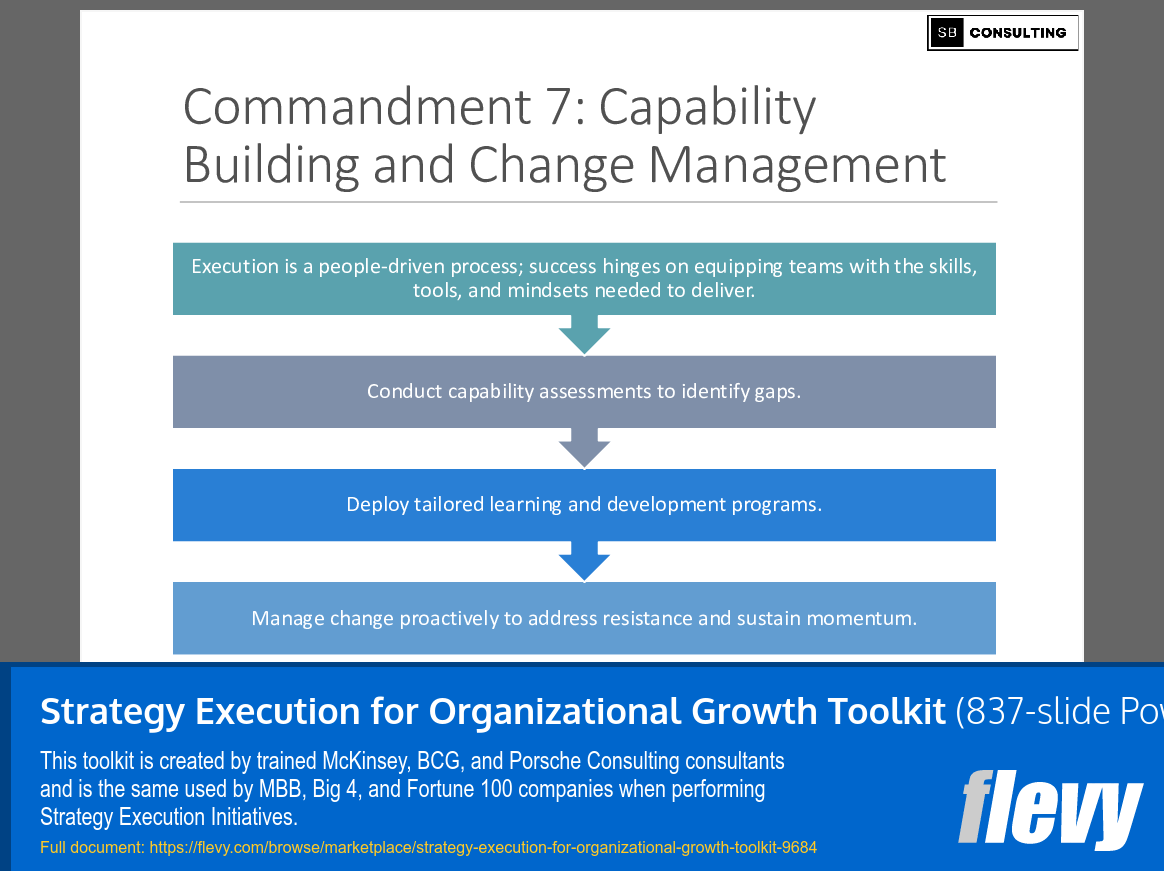 SB CONSULTING

Commandment 7: Capability Building and Change Management

Execution is a people-driven process; success hinges on equipping teams with the skills, tools, and mindsets needed to deliver.

Conduct capability assessments to identify gaps.

Deploy tailored learning and development programs.

Manage change proactively to address resistance and sustain momentum.

Strategy Execution for Organizational Growth Toolkit (837-slide Pow

This toolkit is created by trained McKinsey, BCG, and Porsche Consulting consultants and is the same used by MBB, Big 4, and Fortune 100 companies when performing Strategy Execution Initiatives.

Full document: https://flevy.com/browse/marketplace/strategy-execution-for-organizational-growth-toolkit-9684

flevy